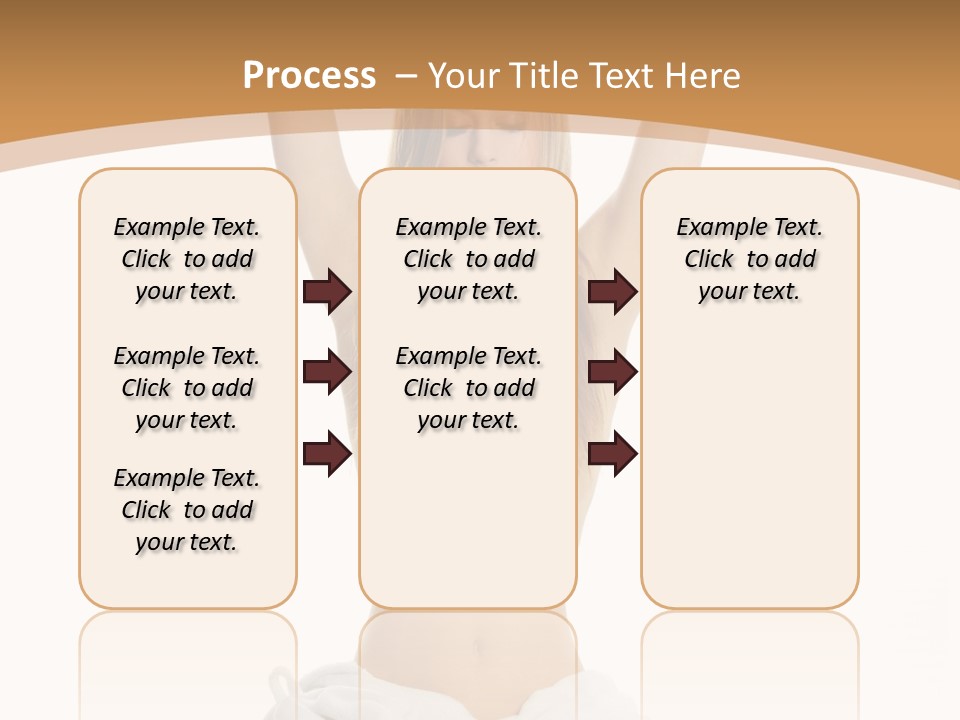 Process – Your Title Text Here

Example Text. Click to add your text.

Example Text. Click to add your text.

Example Text. Click to add your text.

Example Text. Click to add your text.

Example Text. Click to add your text.

Example Text. Click to add your text.